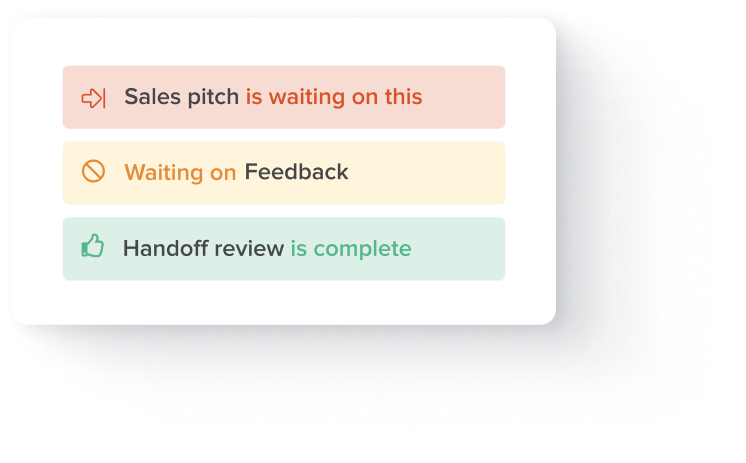 Sales pitch is waiting on this

Waiting on Feedback

Handoff review is complete